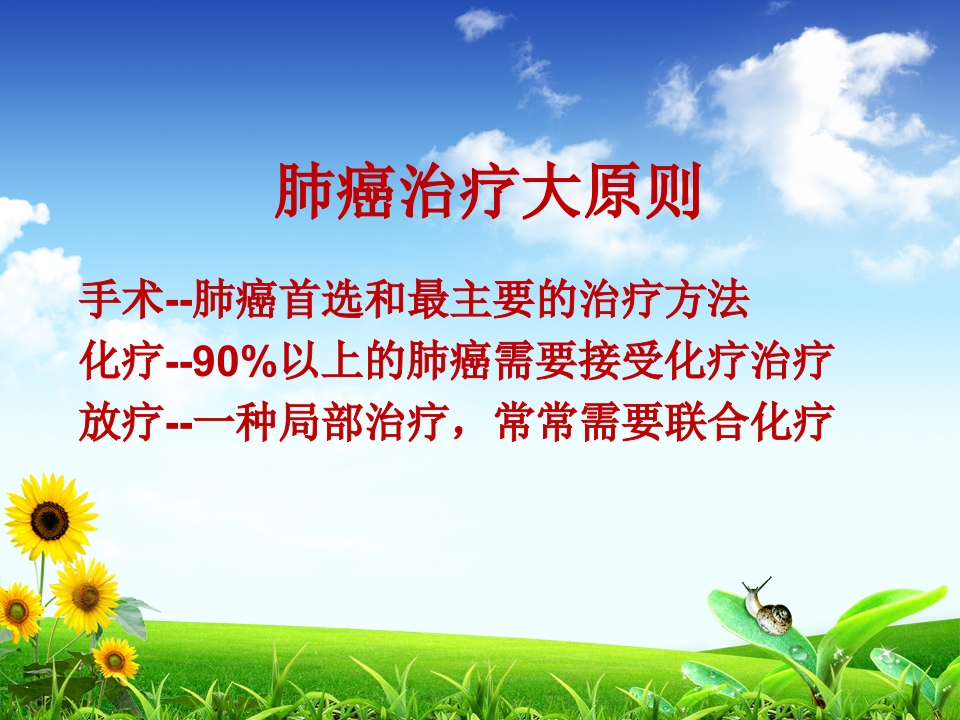 肺癌治疗大原则

手术--肺癌首选和最主要的治疗方法
化疗--90%以上的肺癌需要接受化疗治疗
放疗--一种局部治疗，常常需要联合化疗